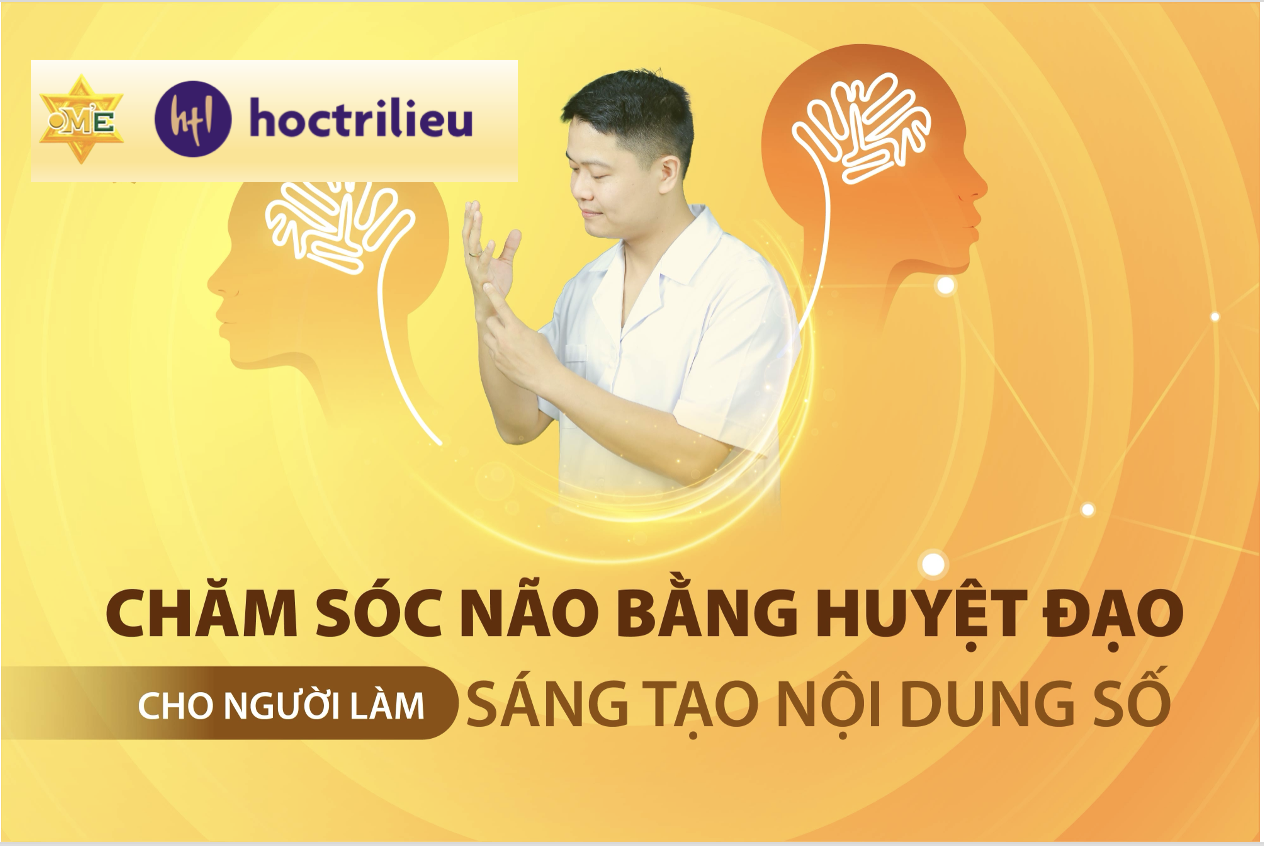 OME

htl hoctrilieu

CHĂM SÓC NÃO BẰNG HUYỆT ĐẠO

CHO NGƯỜI LÀM SÁNG TẠO NỘI DUNG SỐ